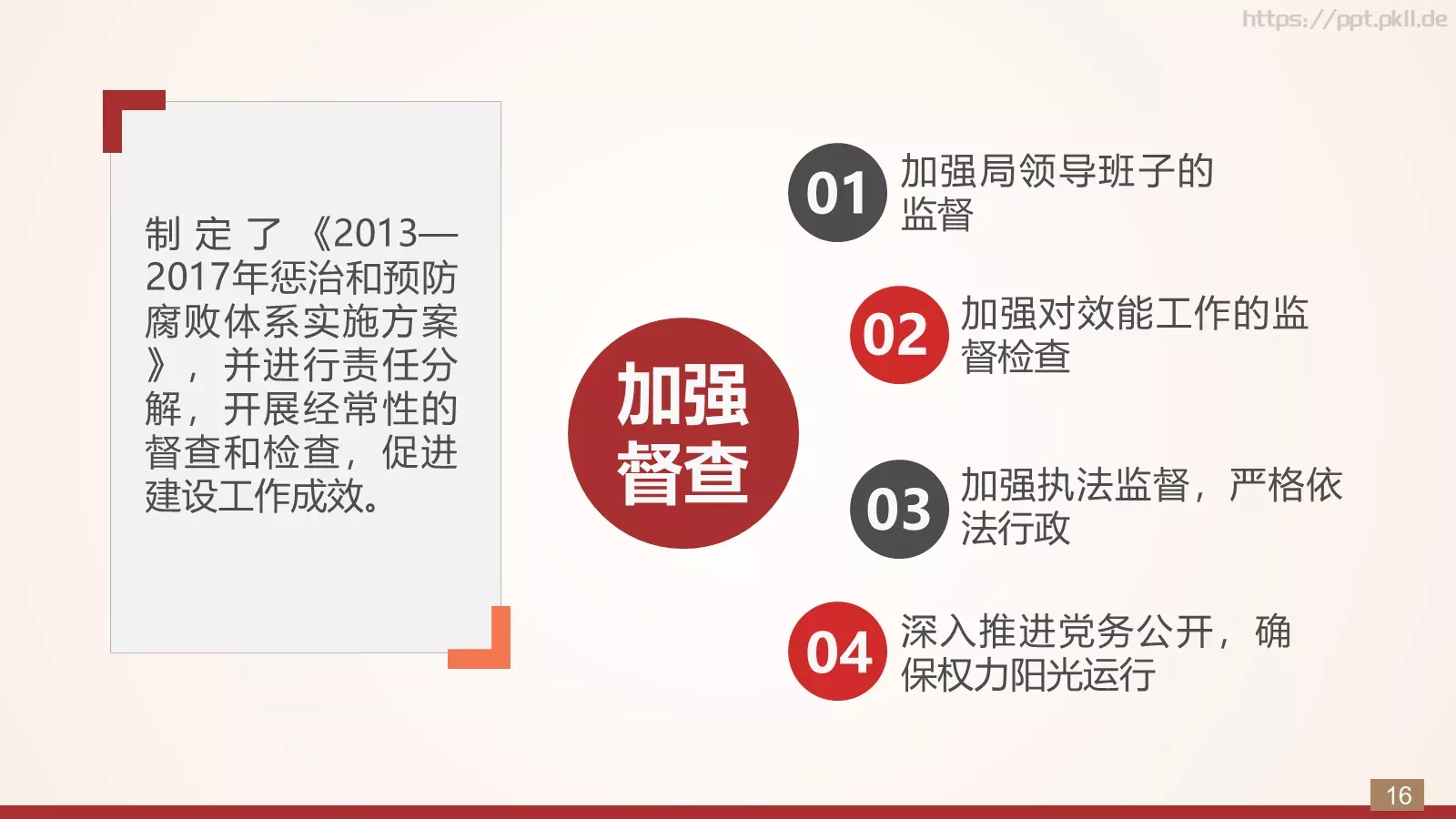 https://ppt.pkll.de

制定了《2013—2017年惩治和预防腐败体系实施方案》，并进行责任分解，开展经常性的督查和检查，促进建设工作成效。

加强督查

01 加强局领导班子的监督

02 加强对效能工作的监督检查

03 加强执法监督，严格依法行政

04 深入推进党务公开，确保权力阳光运行

16